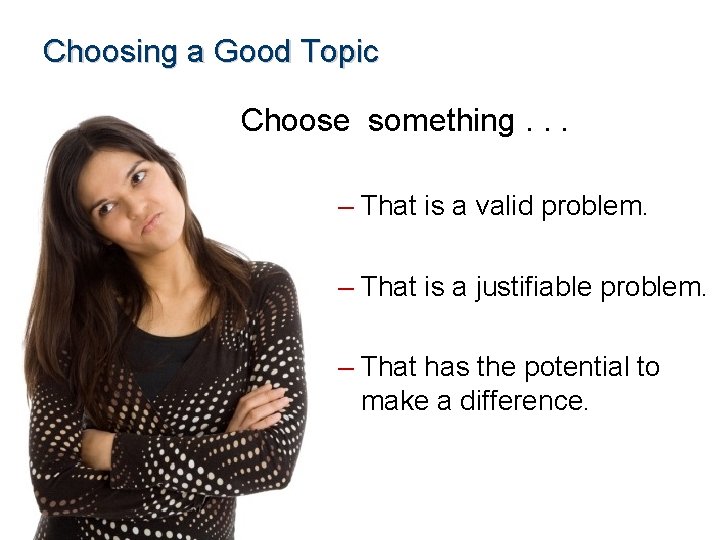 Choosing a Good Topic

Choose something . . .

– That is a valid problem.

– That is a justifiable problem.

– That has the potential to make a difference.